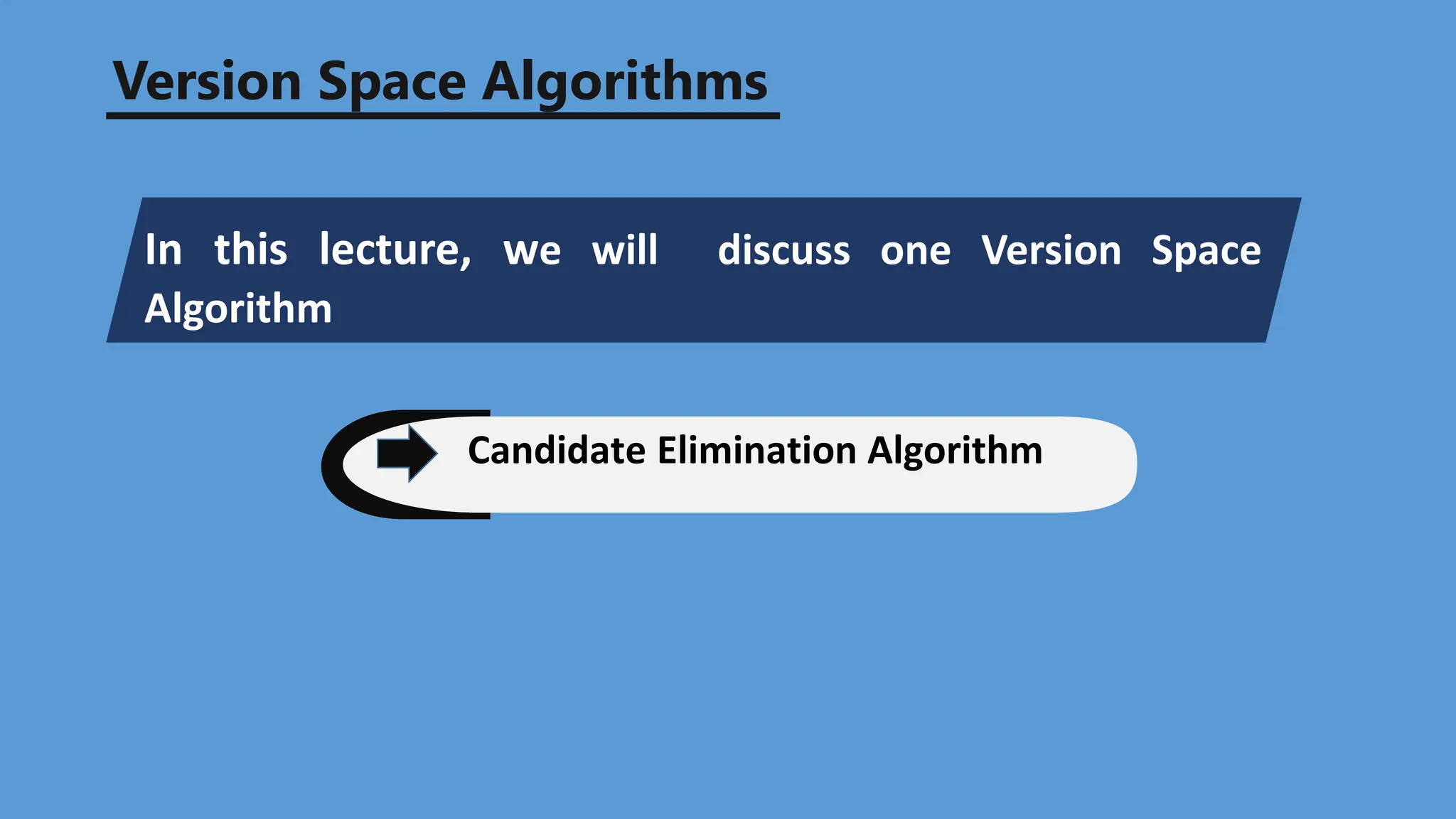 Version Space Algorithms

In this lecture, we will discuss one Version Space Algorithm

Candidate Elimination Algorithm